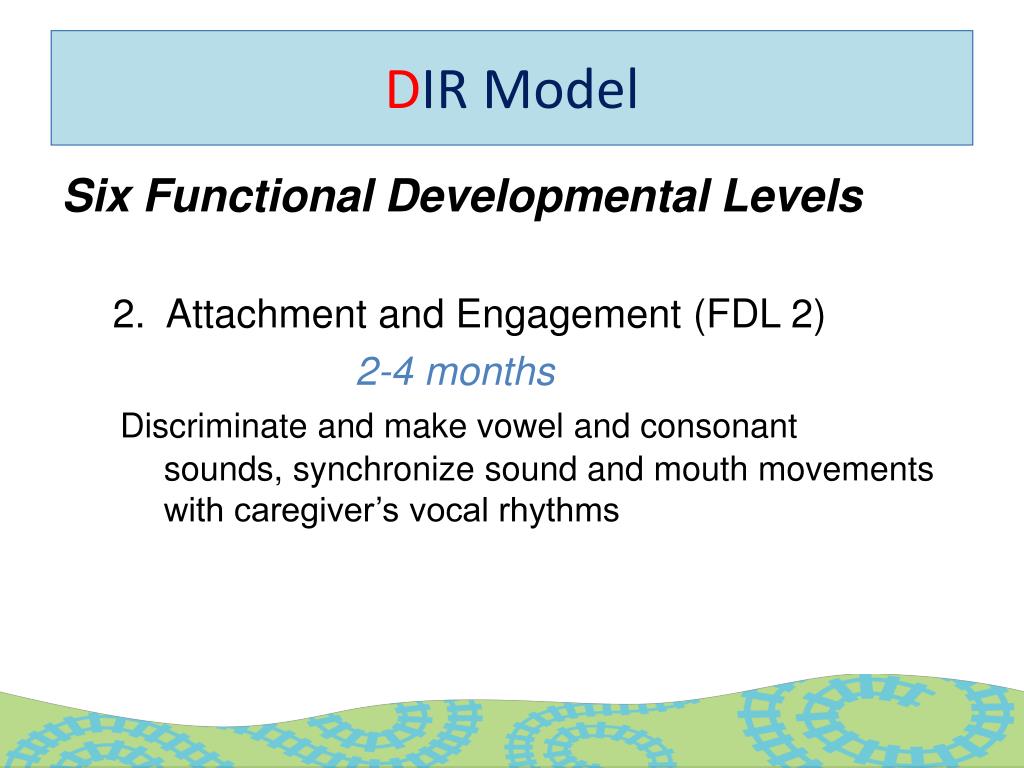 DIR Model

Six Functional Developmental Levels

2. Attachment and Engagement (FDL 2)

2-4 months

Discriminate and make vowel and consonant sounds, synchronize sound and mouth movements with caregiver's vocal rhythms